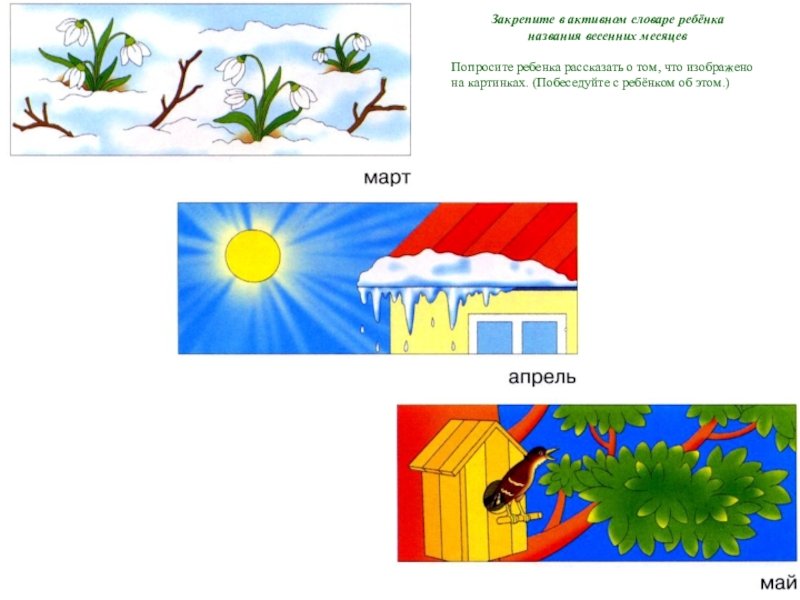 Закрепите в активном словаре ребёнка названия весенних месяцев

Попросите ребенка рассказать о том, что изображено на картинках. (Побеседуйте с ребёнком об этом.)

март

апрель

май